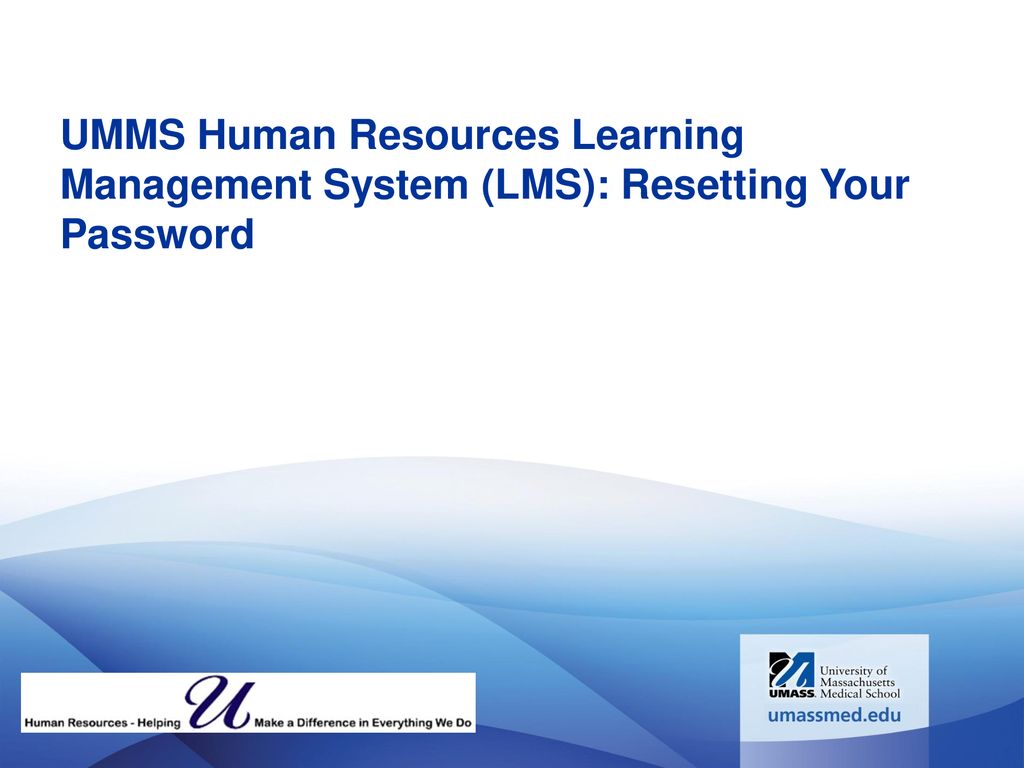 UMMS Human Resources Learning Management System (LMS): Resetting Your Password

Human Resources - Helping U Make a Difference in Everything We Do

UMASS. University of Massachusetts Medical School

umassmed.edu